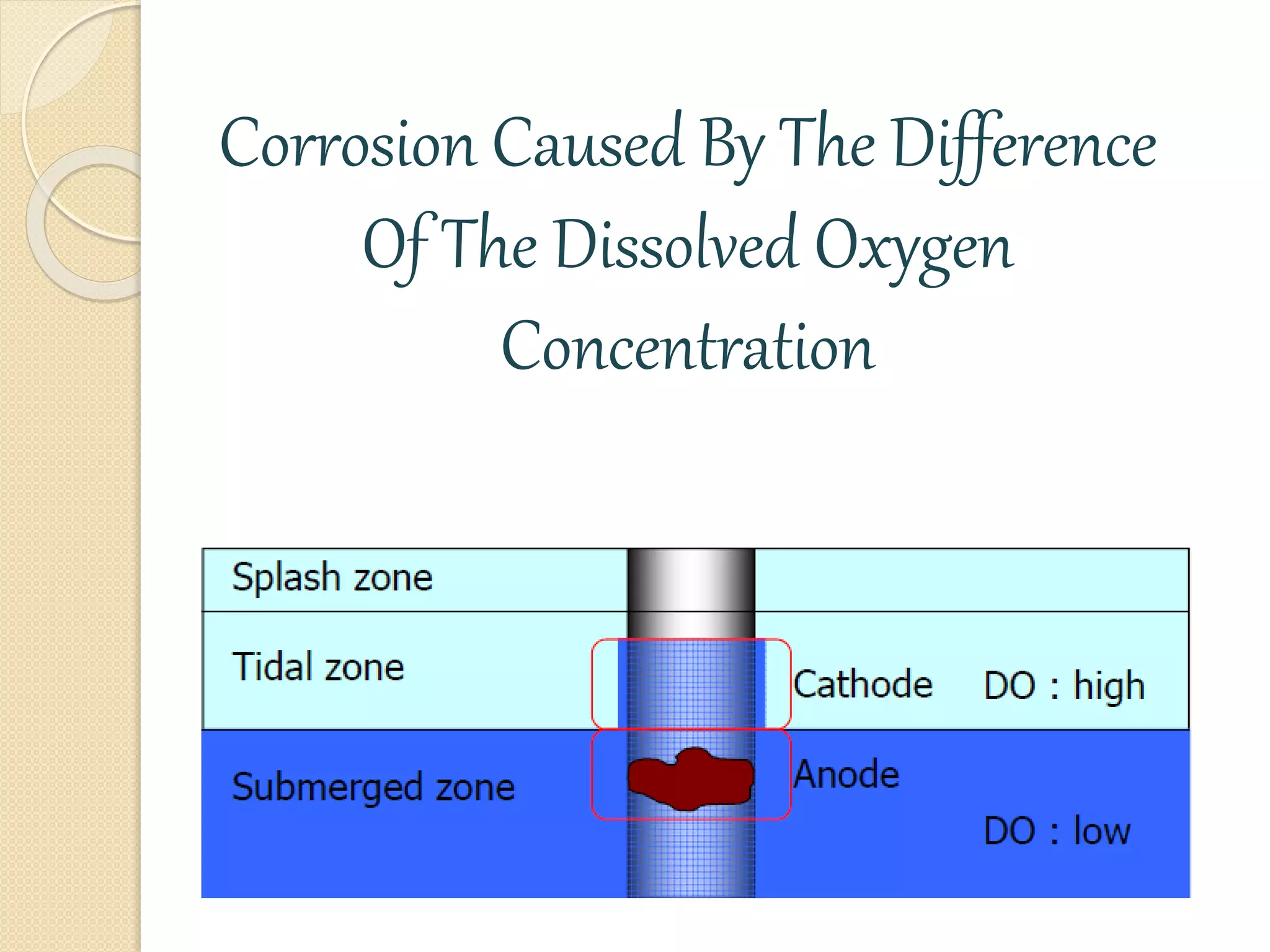 Corrosion Caused By The Difference Of The Dissolved Oxygen Concentration

Splash zone

Tidal zone

Cathode DO : high

Submerged zone

Anode

DO : low